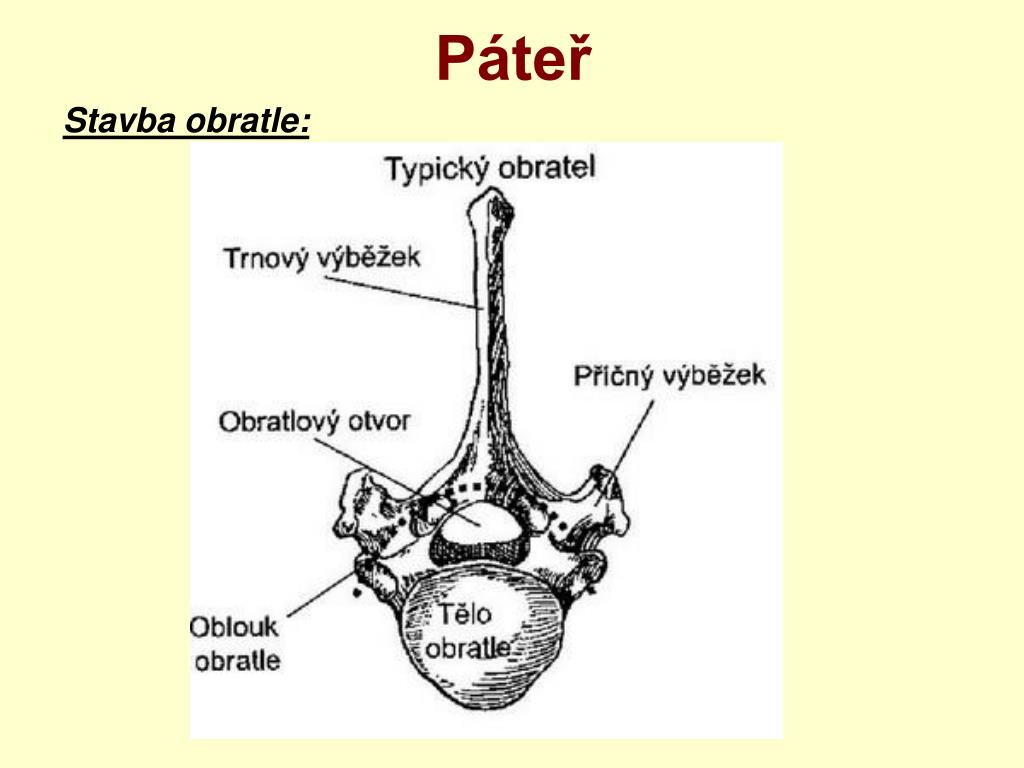 Páteř

Stavba obratle:

Typický obratel

Trnový výběžek

Příčný výběžek

Obratlový otvor

Oblouk obratle

Tělo obratle